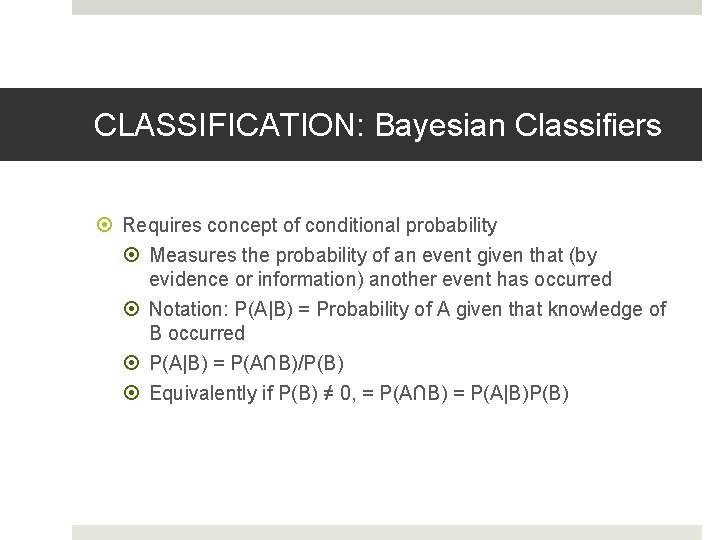 CLASSIFICATION: Bayesian Classifiers

Requires concept of conditional probability

Measures the probability of an event given that (by evidence or information) another event has occurred

Notation: $P(A|B)$ = Probability of A given that knowledge of B occurred

$P(A|B) = P(A \cap B)/P(B)$

Equivalently if $P(B) \neq 0$, $= P(A \cap B) = P(A|B)P(B)$